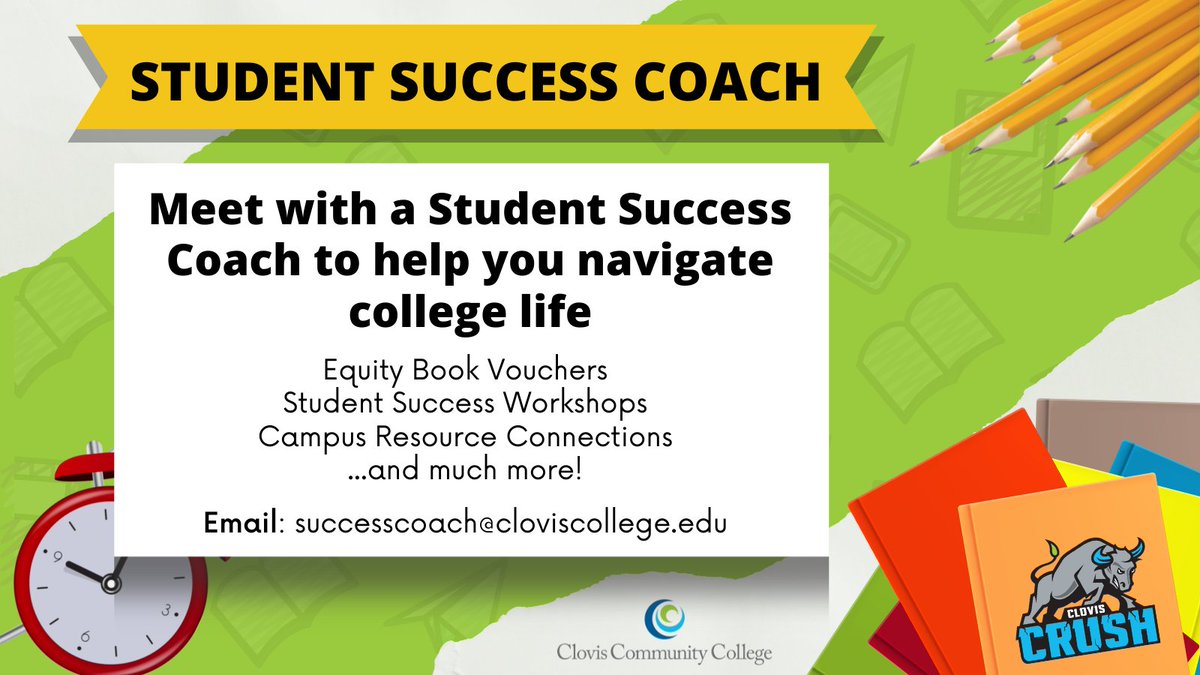 STUDENT SUCCESS COACH

Meet with a Student Success Coach to help you navigate college life

Equity Book Vouchers
Student Success Workshops
Campus Resource Connections
...and much more!

Email: successcoach@cloviscollege.edu

9 3 6

Clovis Community College

CLOVIS CRUSH